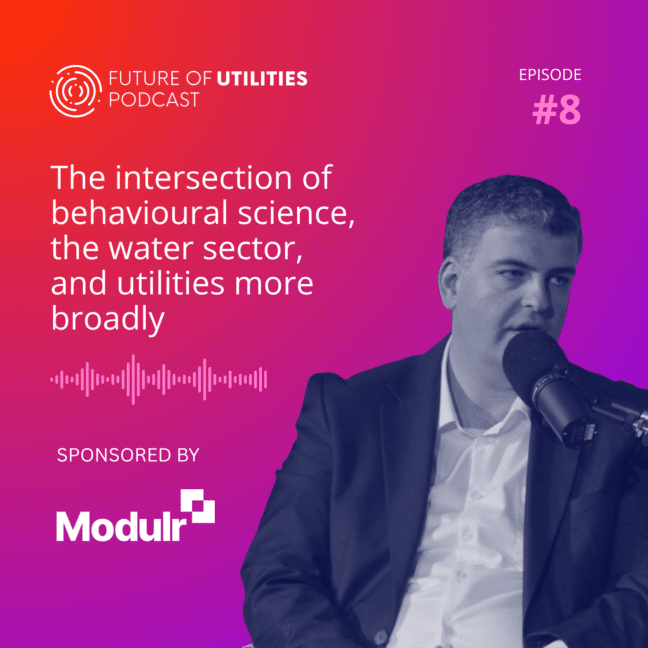 FUTURE OF UTILITIES PODCAST

EPISODE
#8

The intersection of behavioural science, the water sector, and utilities more broadly

SPONSORED BY

Modulr